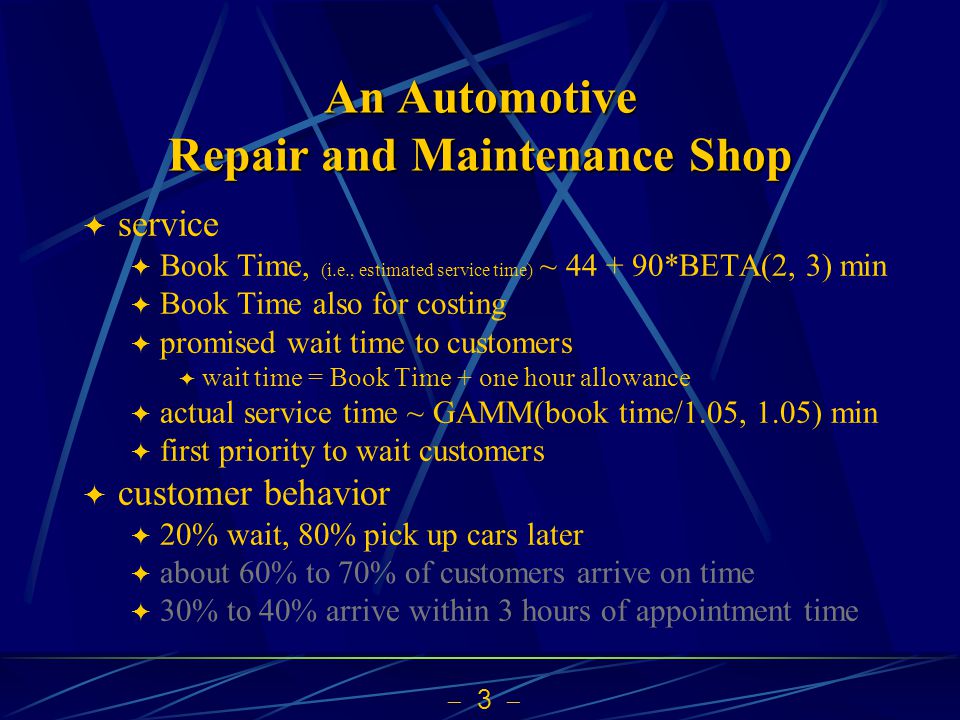 An Automotive
Repair and Maintenance Shop

✦ service
✦ Book Time, (i.e., estimated service time) ~ 44 + 90*BETA(2, 3) min
✦ Book Time also for costing
✦ promised wait time to customers
✦ wait time = Book Time + one hour allowance
✦ actual service time ~ GAMM(book time/1.05, 1.05) min
✦ first priority to wait customers
✦ customer behavior
✦ 20% wait, 80% pick up cars later
✦ about 60% to 70% of customers arrive on time
✦ 30% to 40% arrive within 3 hours of appointment time

– 3 –